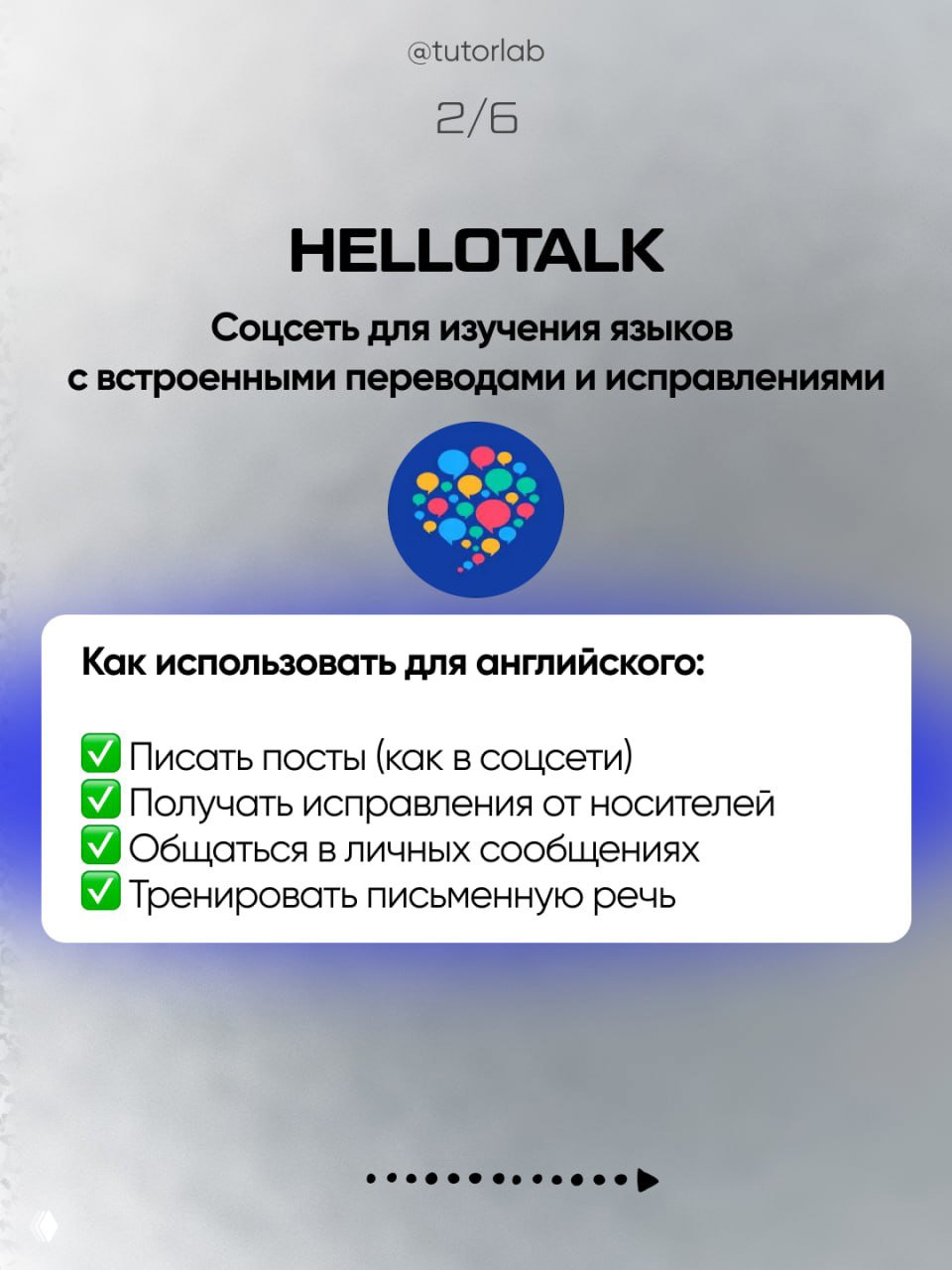 @tutorlab

2/6

HELLOTALK

Соцсеть для изучения языков с встроенными переводами и исправлениями

Как использовать для английского:

✅ Писать посты (как в соцсети)
✅ Получать исправления от носителей
✅ Общаться в личных сообщениях
✅ Тренировать письменную речь